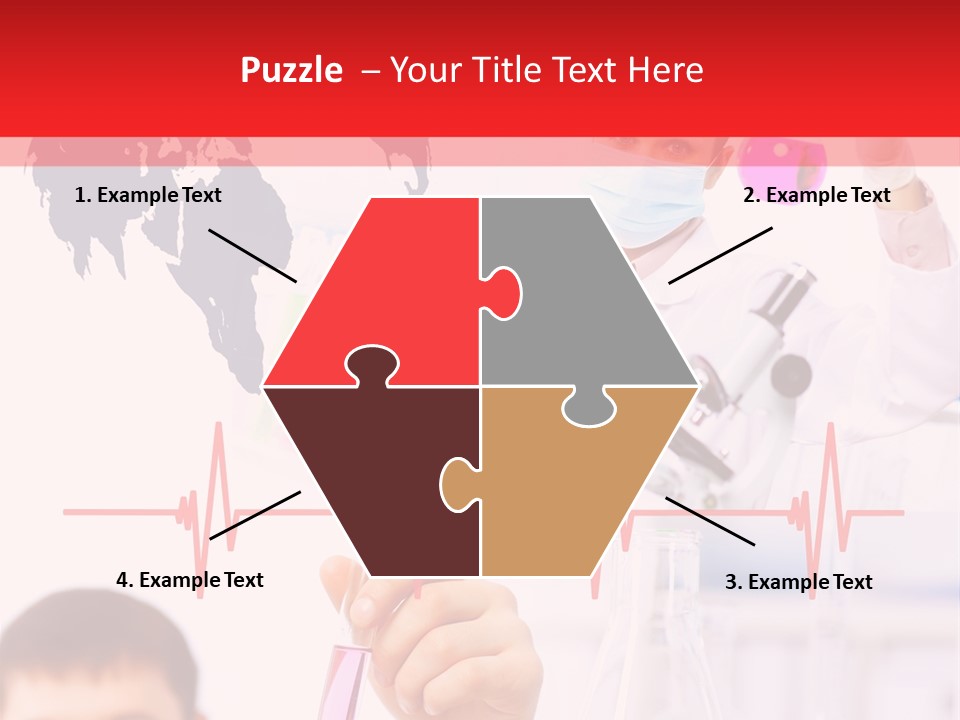 Puzzle – Your Title Text Here

1. Example Text

2. Example Text

4. Example Text

3. Example Text